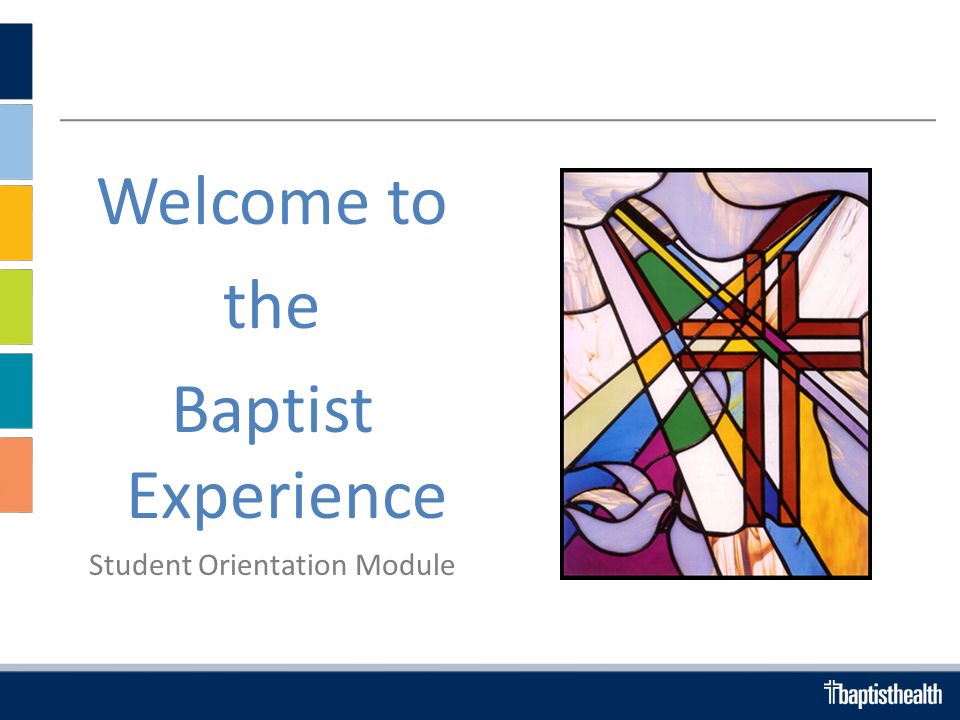 Welcome to the Baptist Experience

Student Orientation Module

baptisthealth